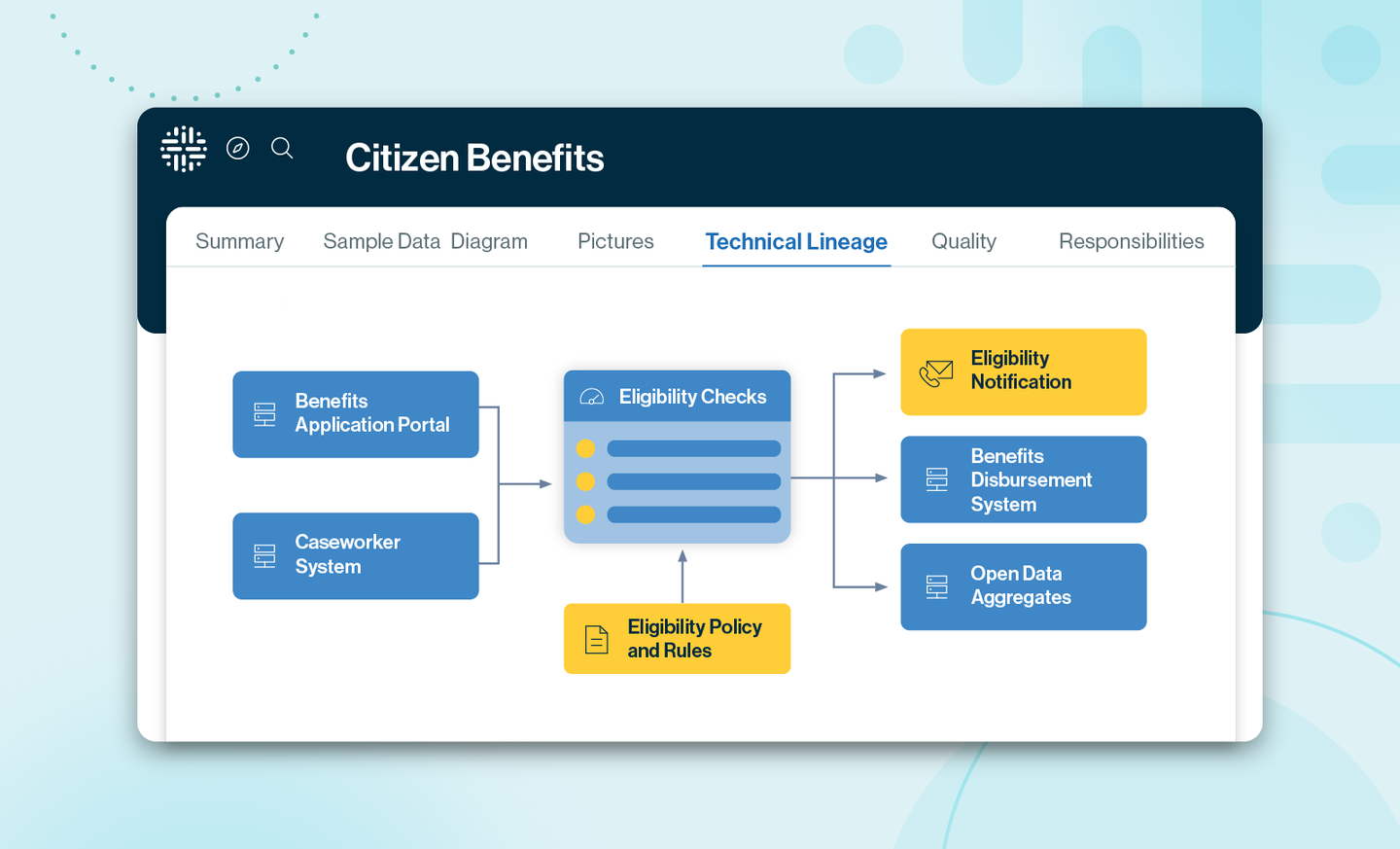 Citizen Benefits

Summary Sample Data Diagram Pictures Technical Lineage Quality Responsibilities

Benefits Application Portal

Caseworker System

Eligibility Checks

Eligibility Policy and Rules

Eligibility Notification

Benefits Disbursement System

Open Data Aggregates